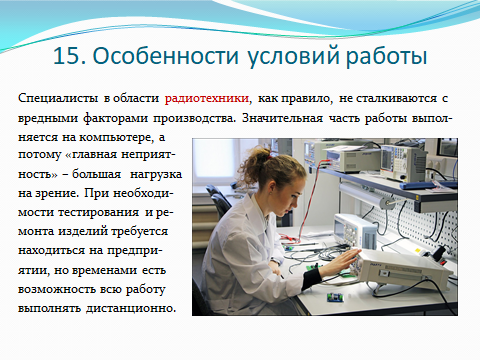 15. Особенности условий работы

Специалисты в области радиотехники, как правило, не сталкиваются с вредными факторами производства. Значительная часть работы выполняется на компьютере, а потому «главная неприятность» – большая нагрузка на зрение. При необходимости тестирования и ремонта изделий требуется находиться на предприятии, но временами есть возможность всю работу выполнять дистанционно.